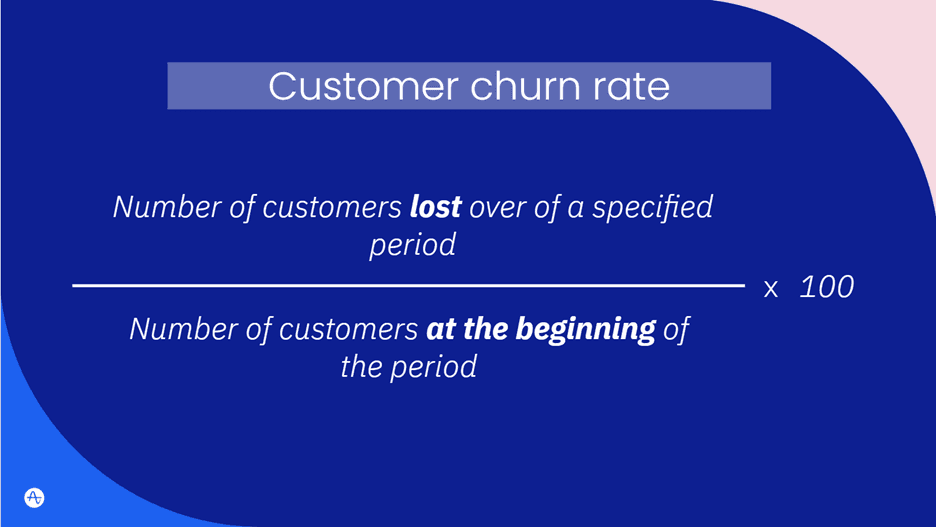 Customer churn rate

$\frac{\text{Number of customers lost over of a specified period}}{\text{Number of customers at the beginning of the period}} \times 100$